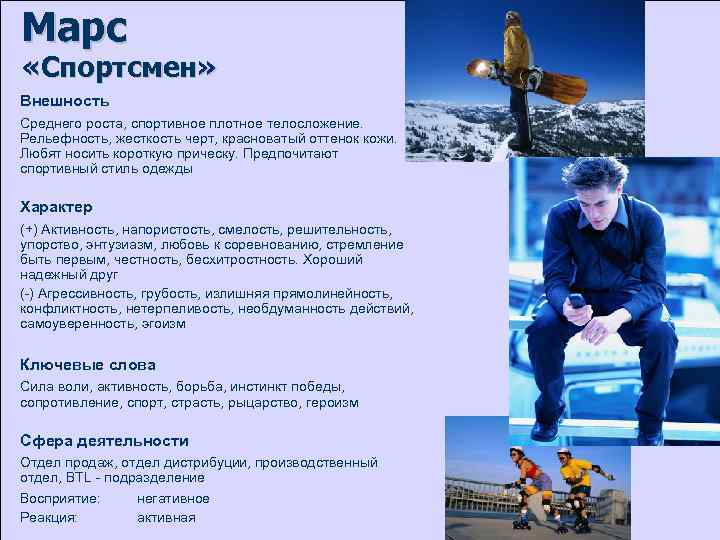 Марс
«Спортсмен»

Внешность

Среднего роста, спортивное плотное телосложение. Рельефность, жесткость черт, красноватый оттенок кожи. Любят носить короткую прическу. Предпочитают спортивный стиль одежды

Характер

(+) Активность, напористость, смелость, решительность, упорство, энтузиазм, любовь к соревнованию, стремление быть первым, честность, бесхитростность. Хороший надежный друг

(-) Агрессивность, грубость, излишняя прямолинейность, конфликтность, нетерпеливость, необдуманность действий, самоуверенность, эгоизм

Ключевые слова

Сила воли, активность, борьба, инстинкт победы, сопротивление, спорт, страсть, рыцарство, героизм

Сфера деятельности

Отдел продаж, отдел дистрибуции, производственный отдел, BTL - подразделение

Восприятие: негативное

Реакция: активная